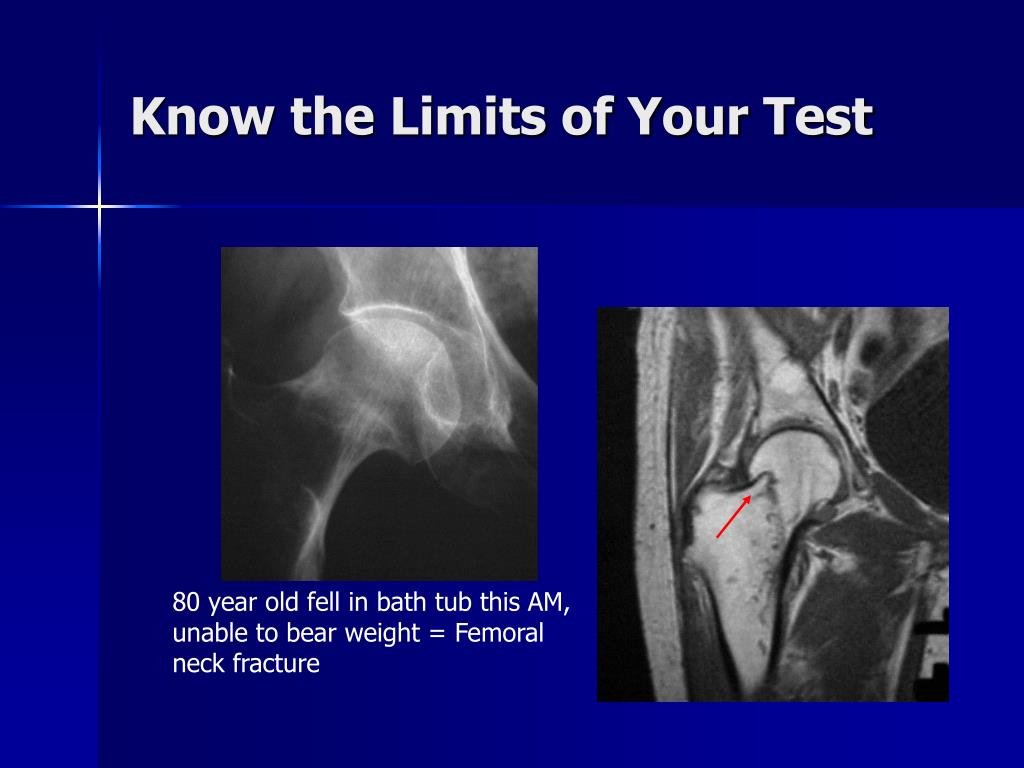 Know the Limits of Your Test

80 year old fell in bath tub this AM, unable to bear weight = Femoral neck fracture